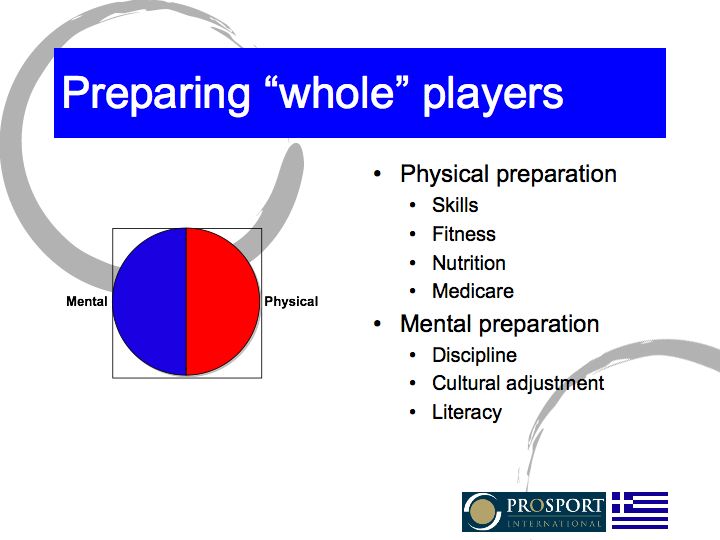 Preparing “whole” players

Mental

Physical

• Physical preparation
  • Skills
  • Fitness
  • Nutrition
  • Medicare
• Mental preparation
  • Discipline
  • Cultural adjustment
  • Literacy

PROSPORT
INTERNATIONAL